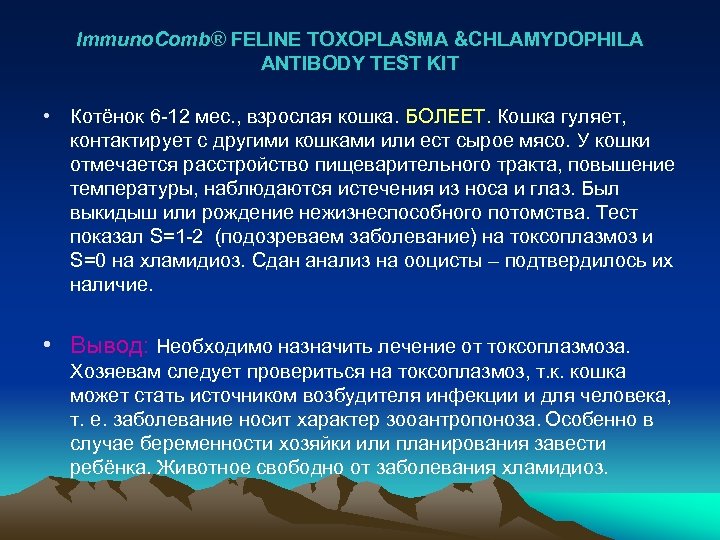 ImmunoComb® FELINE TOXOPLASMA &CHLAMYDOPHILA ANTIBODY TEST KIT

• Котёнок 6-12 мес., взрослая кошка. БОЛЕЕТ. Кошка гуляет, контактирует с другими кошками или ест сырое мясо. У кошки отмечается расстройство пищеварительного тракта, повышение температуры, наблюдаются истечения из носа и глаз. Был выкидыш или рождение нежизнеспособного потомства. Тест показал S=1-2 (подозреваем заболевание) на токсоплазмоз и S=0 на хламидиоз. Сдан анализ на ооцисты – подтвердилось их наличие.

• Вывод: Необходимо назначить лечение от токсоплазмоза. Хозяевам следует провериться на токсоплазмоз, т.к. кошка может стать источником возбудителя инфекции и для человека, т. е. заболевание носит характер зооантропоноза. Особенно в случае беременности хозяйки или планирования завести ребёнка. Животное свободно от заболевания хламидиоз.